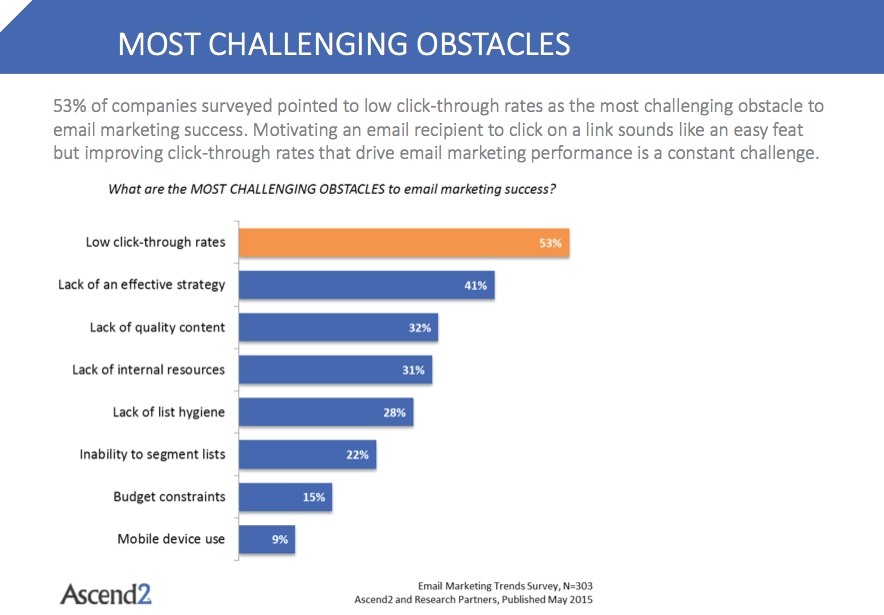 MOST CHALLENGING OBSTACLES

53% of companies surveyed pointed to low click-through rates as the most challenging obstacle to email marketing success. Motivating an email recipient to click on a link sounds like an easy feat but improving click-through rates that drive email marketing performance is a constant challenge.

What are the MOST CHALLENGING OBSTACLES to email marketing success?

Low click-through rates 53%
Lack of an effective strategy 41%
Lack of quality content 32%
Lack of internal resources 31%
Lack of list hygiene 28%
Inability to segment lists 22%
Budget constraints 15%
Mobile device use 9%

Ascend2

Email Marketing Trends Survey, N=303
Ascend2 and Research Partners, Published May 2015